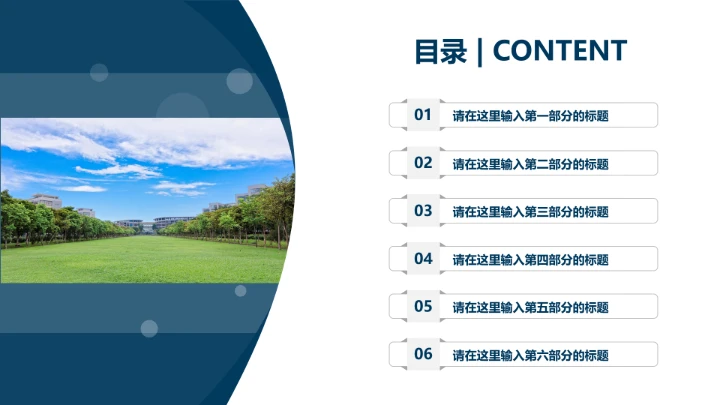 目录 | CONTENT

01 请在这里输入第一部分的标题

02 请在这里输入第二部分的标题

03 请在这里输入第三部分的标题

04 请在这里输入第四部分的标题

05 请在这里输入第五部分的标题

06 请在这里输入第六部分的标题